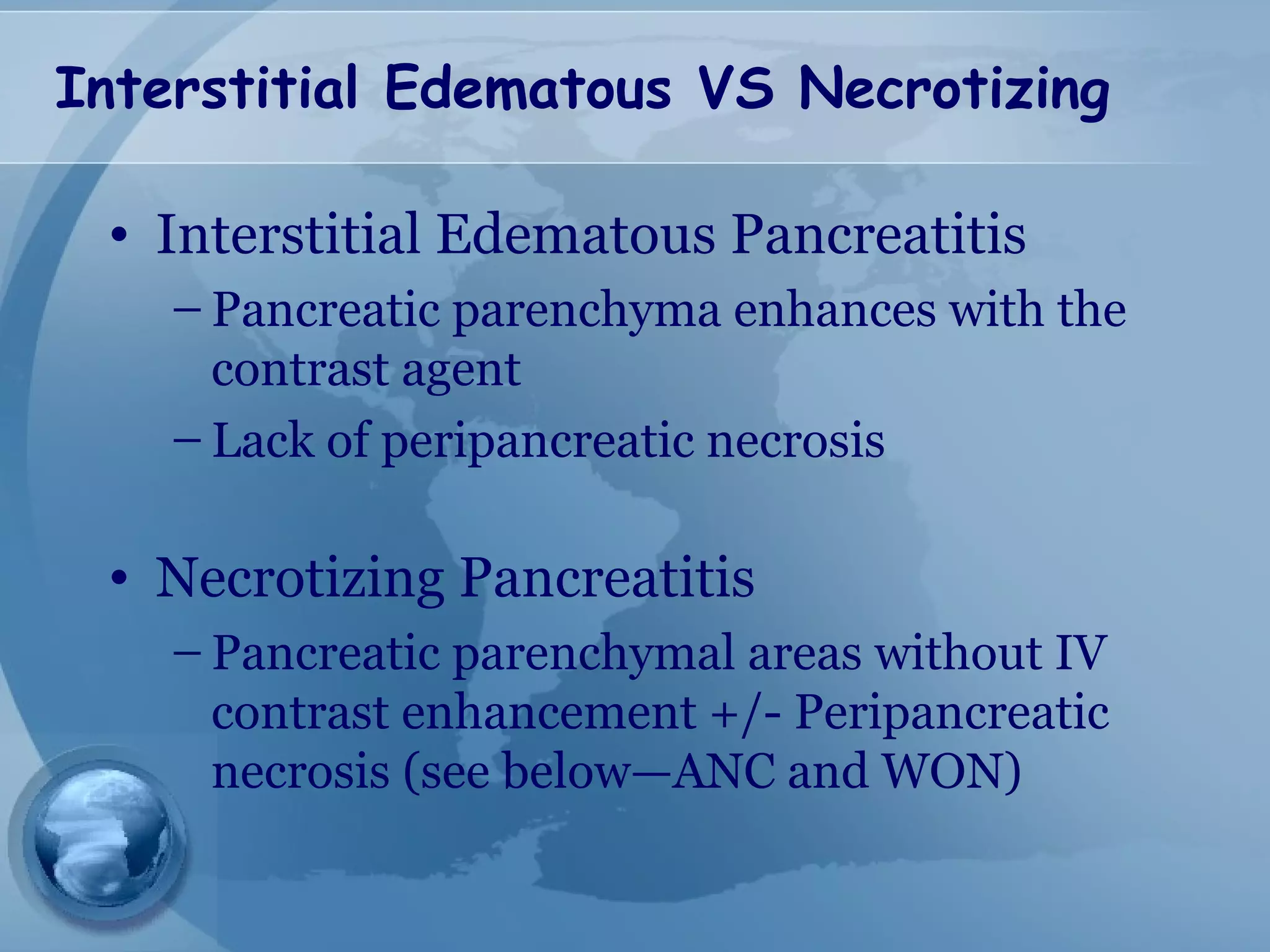 Interstitial Edematous VS Necrotizing

• Interstitial Edematous Pancreatitis
– Pancreatic parenchyma enhances with the contrast agent
– Lack of peripancreatic necrosis

• Necrotizing Pancreatitis
– Pancreatic parenchymal areas without IV contrast enhancement +/- Peripancreatic necrosis (see below—ANC and WON)